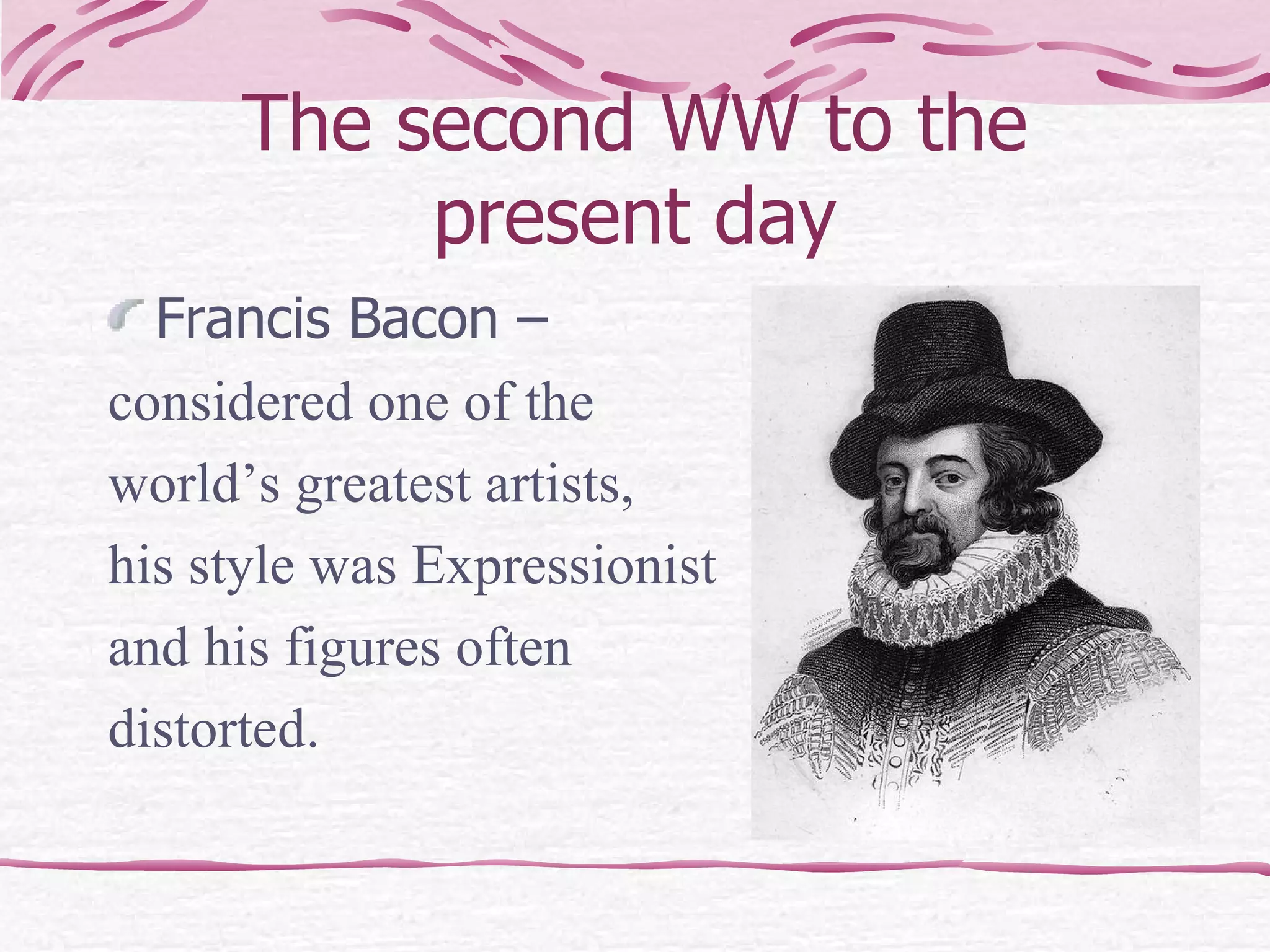 The second WW to the present day

Francis Bacon – considered one of the world’s greatest artists, his style was Expressionist and his figures often distorted.